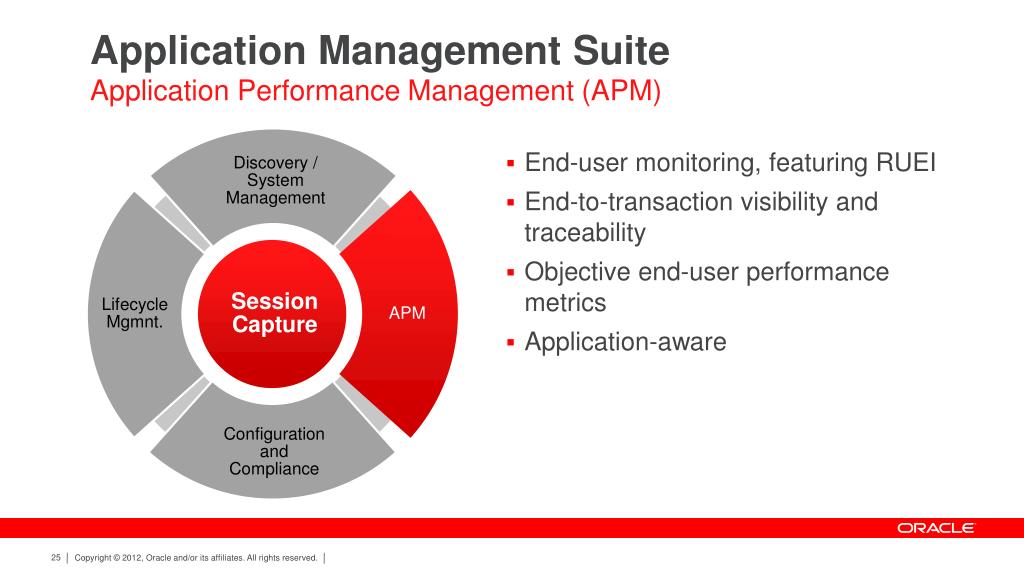 Application Management Suite
Application Performance Management (APM)

Discovery / System Management

Lifecycle Mgmnt.

Session Capture

APM

Configuration and Compliance

▪ End-user monitoring, featuring RUEI
▪ End-to-transaction visibility and traceability
▪ Objective end-user performance metrics
▪ Application-aware

ORACLE

25 | Copyright © 2012, Oracle and/or its affiliates. All rights reserved. |